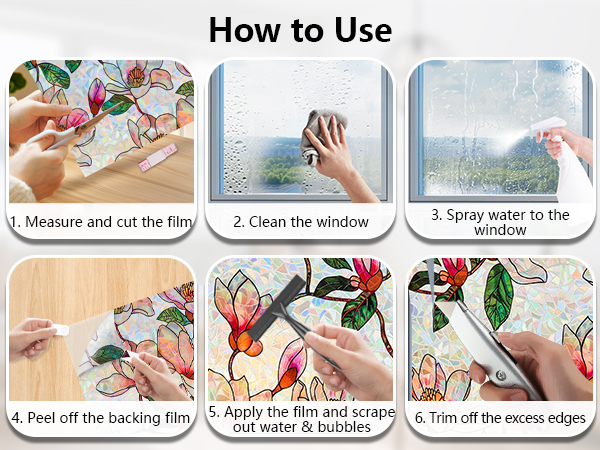 How to Use

1. Measure and cut the film

2. Clean the window

3. Spray water to the window

4. Peel off the backing film

5. Apply the film and scrape out water & bubbles

6. Trim off the excess edges